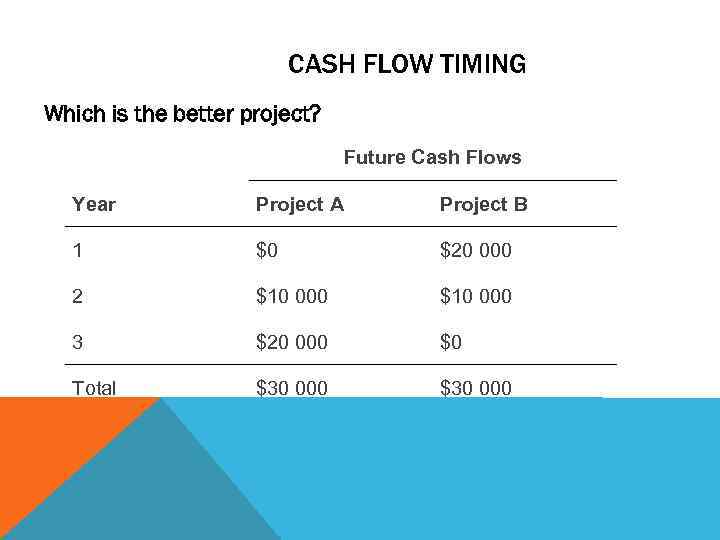 CASH FLOW TIMING

Which is the better project?

| | Future Cash Flows | |
|---|---|---|
| Year | Project A | Project B |
| 1 | \$0 | \$20 000 |
| 2 | \$10 000 | \$10 000 |
| 3 | \$20 000 | \$0 |
| Total | \$30 000 | \$30 000 |